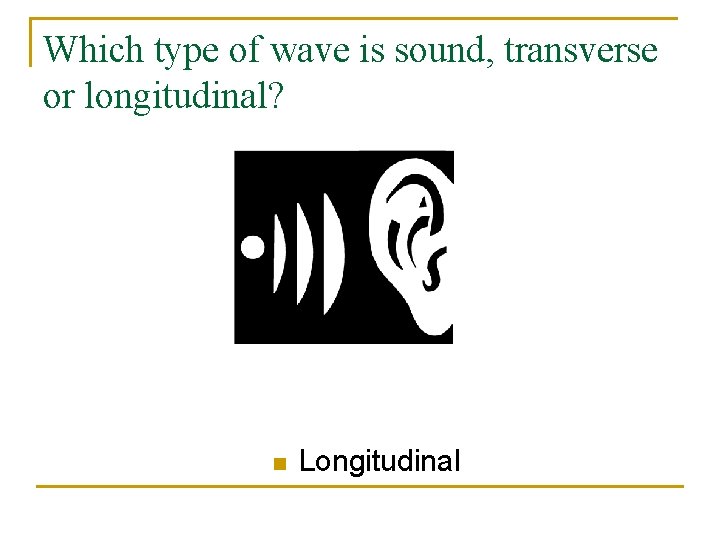 Which type of wave is sound, transverse or longitudinal?

Longitudinal